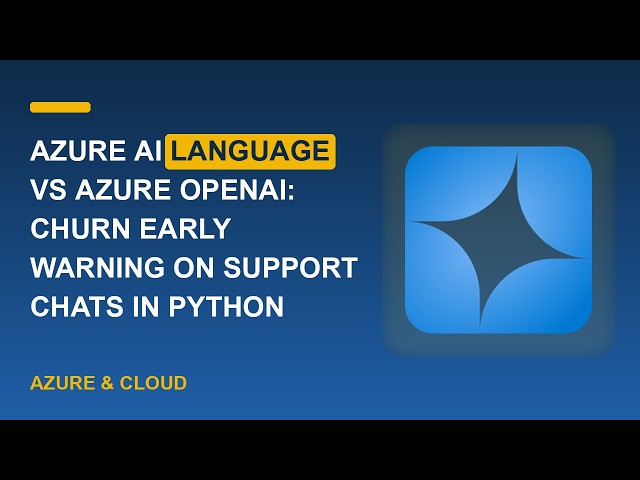 AZURE AI LANGUAGE VS AZURE OPENAI: CHURN EARLY WARNING ON SUPPORT CHATS IN PYTHON

AZURE & CLOUD